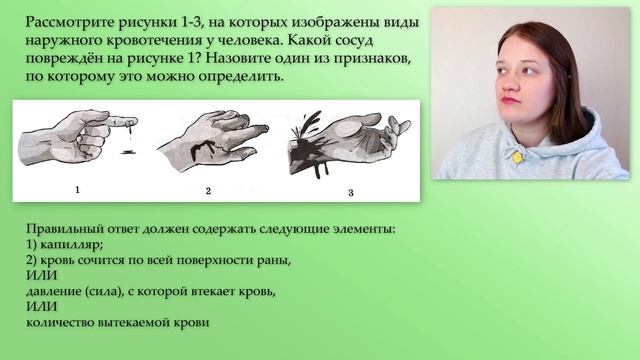 Рассмотрите рисунки 1-3, на которых изображены виды наружного кровотечения у человека. Какой сосуд повреждён на рисунке 1? Назовите один из признаков, по которому это можно определить.

1

2

3

Правильный ответ должен содержать следующие элементы:
1) капилляр;
2) кровь сочится по всей поверхности раны,
ИЛИ
давление (сила), с которой втекает кровь,
ИЛИ
количество вытекаемой крови